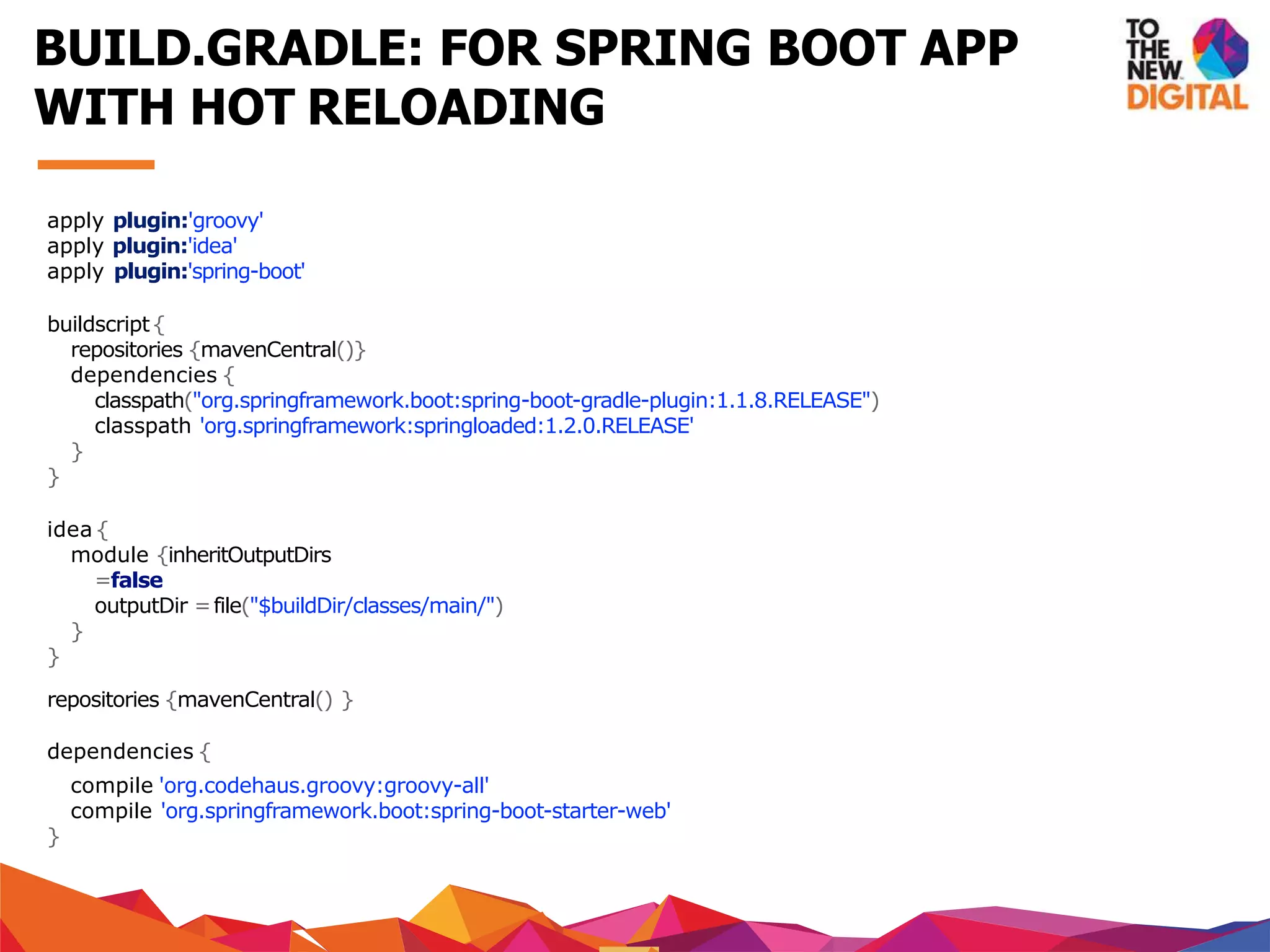 BUILD.GRADLE: FOR SPRING BOOT APP WITH HOT RELOADING

TO THE NEW DIGITAL

apply plugin:'groovy'
apply plugin:'idea'
apply plugin:'spring-boot'

buildscript {
repositories {mavenCentral()}
dependencies {
classpath("org.springframework.boot:spring-boot-gradle-plugin:1.1.8.RELEASE")
classpath 'org.springframework:springloaded:1.2.0.RELEASE'
}
}

idea {
module {inheritOutputDirs
=false
outputDir = file("$buildDir/classes/main/")
}
}

repositories {mavenCentral() }

dependencies {
compile 'org.codehaus.groovy:groovy-all'
compile 'org.springframework.boot:spring-boot-starter-web'
}